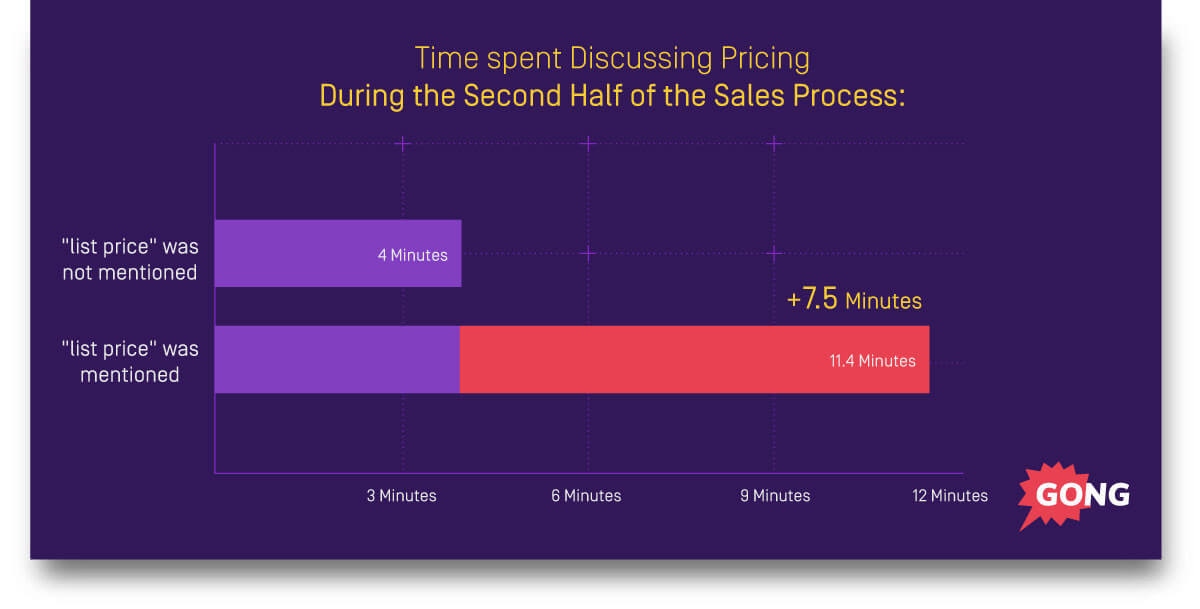 Time spent Discussing Pricing
During the Second Half of the Sales Process:

"list price" was not mentioned

4 Minutes

+7.5 Minutes

"list price" was mentioned

11.4 Minutes

3 Minutes
6 Minutes
9 Minutes
12 Minutes

GONG